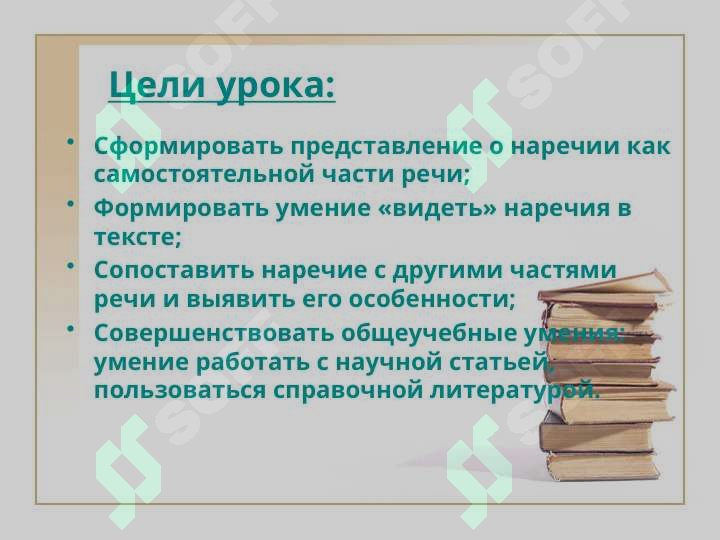 Цели урока:

• Сформировать представление о наречии как самостоятельной части речи;
• Формировать умение «видеть» наречия в тексте;
• Сопоставить наречие с другими частями речи и выявить его особенности;
• Совершенствовать общеучебные умения: умение работать с научной статьей, пользоваться справочной литературой.

SOFT SOFT SOFT SOFT